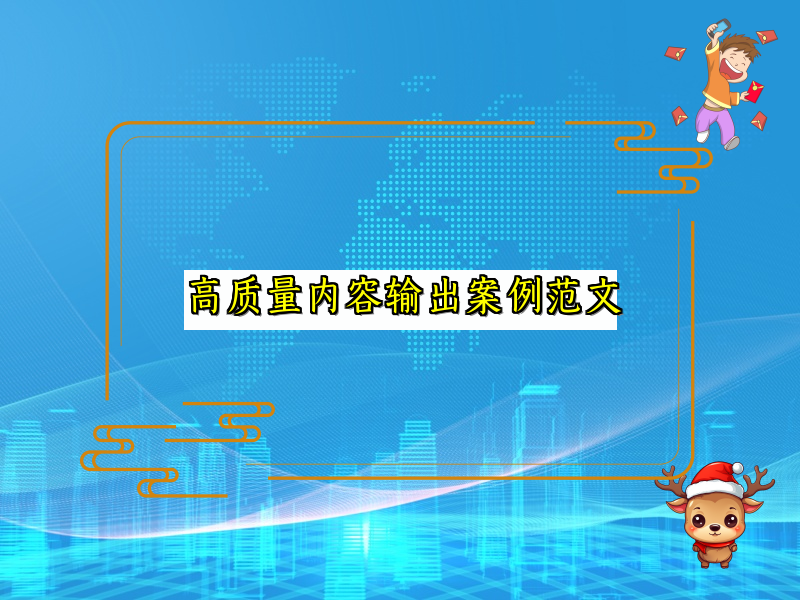 高质量内容输出案例范文